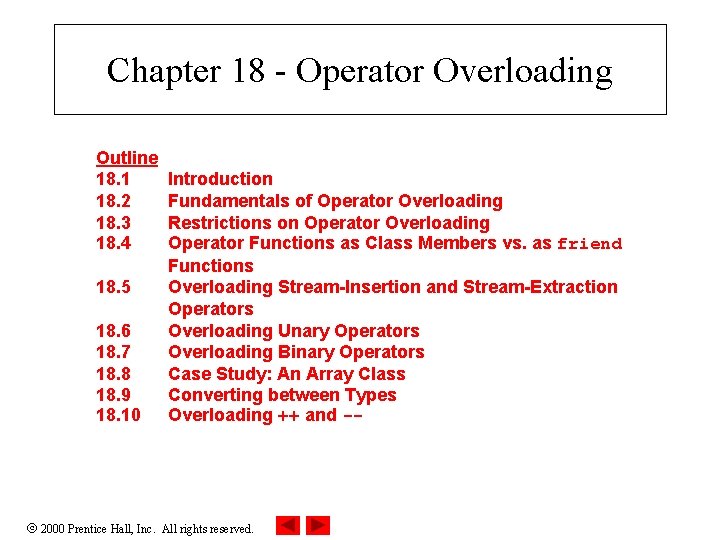 Chapter 18 - Operator Overloading

Outline
18.1 Introduction
18.2 Fundamentals of Operator Overloading
18.3 Restrictions on Operator Overloading
18.4 Operator Functions as Class Members vs. as friend Functions
18.5 Overloading Stream-Insertion and Stream-Extraction Operators
18.6 Overloading Unary Operators
18.7 Overloading Binary Operators
18.8 Case Study: An Array Class
18.9 Converting between Types
18.10 Overloading ++ and --

© 2000 Prentice Hall, Inc. All rights reserved.